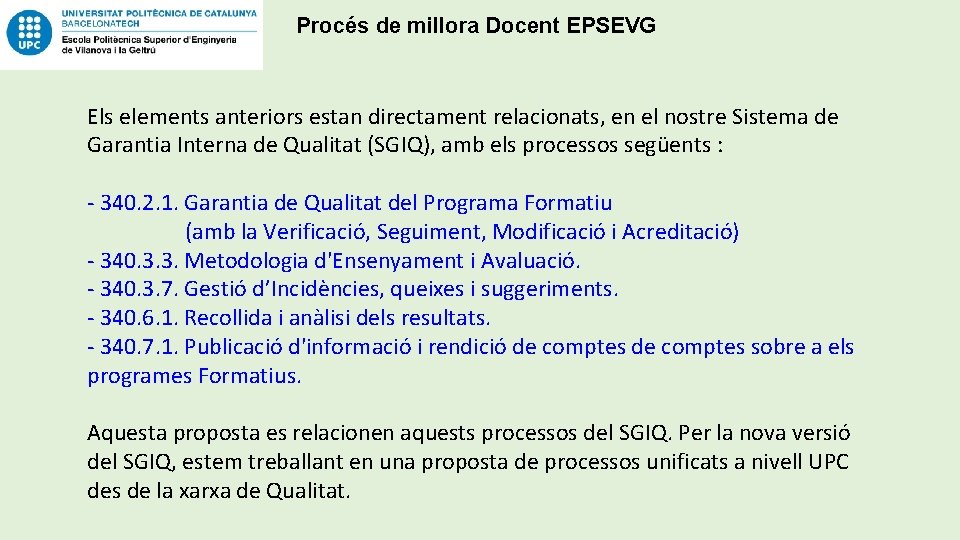 UPC
UNIVERSITAT POLITÈCNICA DE CATALUNYA
BARCELONATECH
Escola Politècnica Superior d'Enginyeria de Vilanova i la Geltrú

Procés de millora Docent EPSEVG

Els elements anteriors estan directament relacionats, en el nostre Sistema de Garantia Interna de Qualitat (SGIQ), amb els processos següents :

- 340.2.1. Garantia de Qualitat del Programa Formatiu
(amb la Verificació, Seguiment, Modificació i Acreditació)
- 340.3.3. Metodologia d'Ensenyament i Avaluació.
- 340.3.7. Gestió d'Incidències, queixes i suggeriments.
- 340.6.1. Recollida i anàlisi dels resultats.
- 340.7.1. Publicació d'informació i rendició de comptes de comptes sobre a els programes Formatius.

Aquesta proposta es relacionen aquests processos del SGIQ. Per la nova versió del SGIQ, estem treballant en una proposta de processos unificats a nivell UPC des de la xarxa de Qualitat.